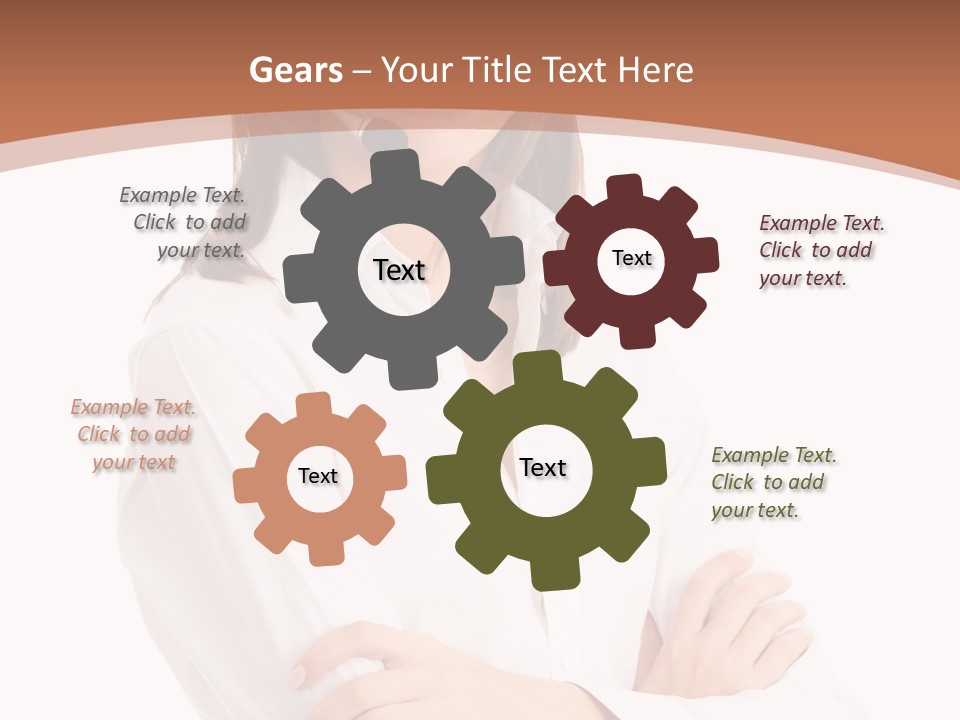 Gears – Your Title Text Here

Example Text. Click to add your text.

Text

Text

Example Text. Click to add your text.

Example Text. Click to add your text

Text

Text

Example Text. Click to add your text.